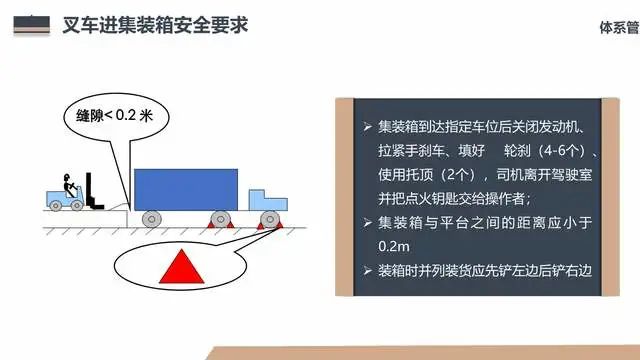 叉车进集装箱安全要求

体系管

缝隙< 0.2 米

➢ 集装箱到达指定车位后关闭发动机、拉紧手刹车、填好　轮刹（4-6个）、使用托顶（2个），司机离开驾驶室并把点火钥匙交给操作者；
➢ 集装箱与平台之间的距离应小于0.2m
➢ 装箱时并列装货应先铲左边后铲右边